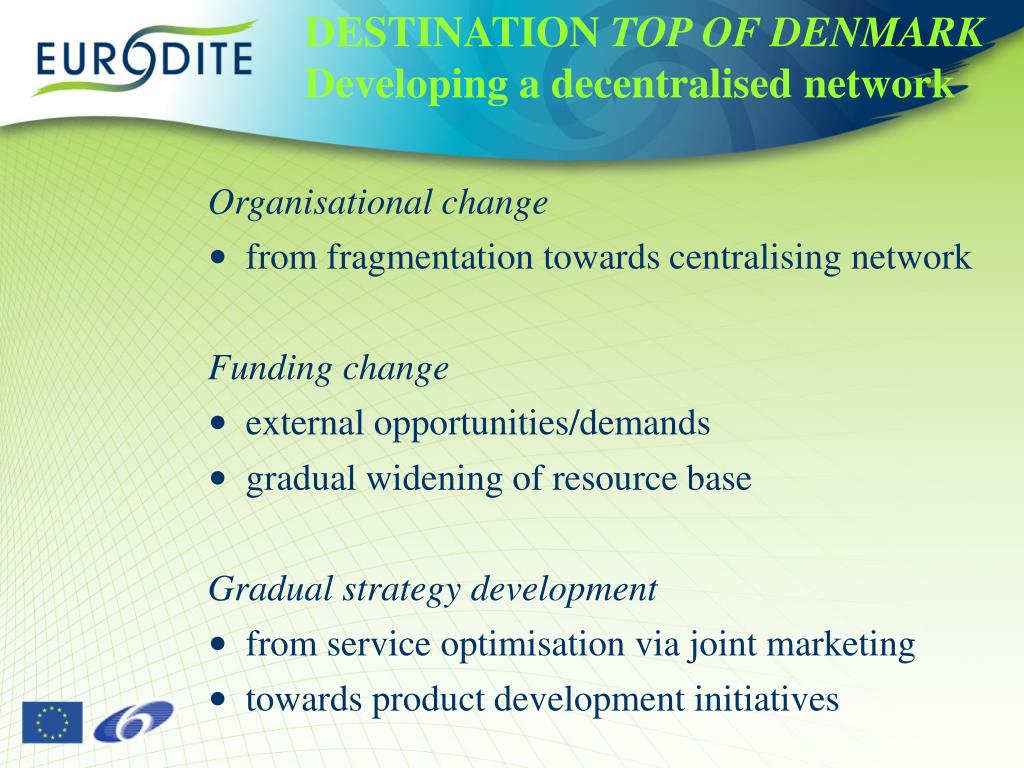 EURODITE

DESTINATION TOP OF DENMARK
Developing a decentralised network

Organisational change
• from fragmentation towards centralising network

Funding change
• external opportunities/demands
• gradual widening of resource base

Gradual strategy development
• from service optimisation via joint marketing
• towards product development initiatives

6